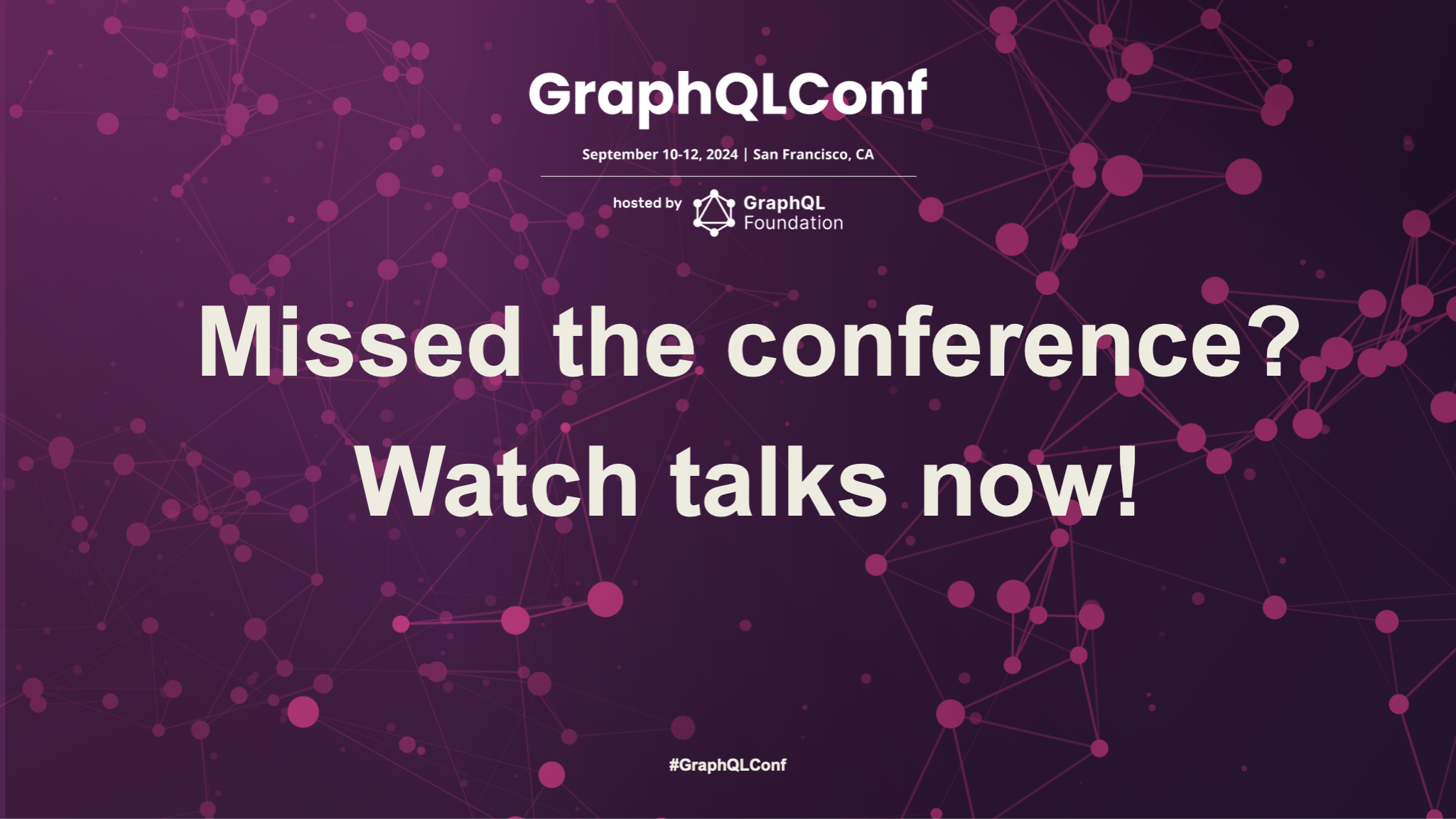 GraphQLConf

September 10-12, 2024 | San Francisco, CA

hosted by GraphQL Foundation

Missed the conference?
Watch talks now!

#GraphQLConf